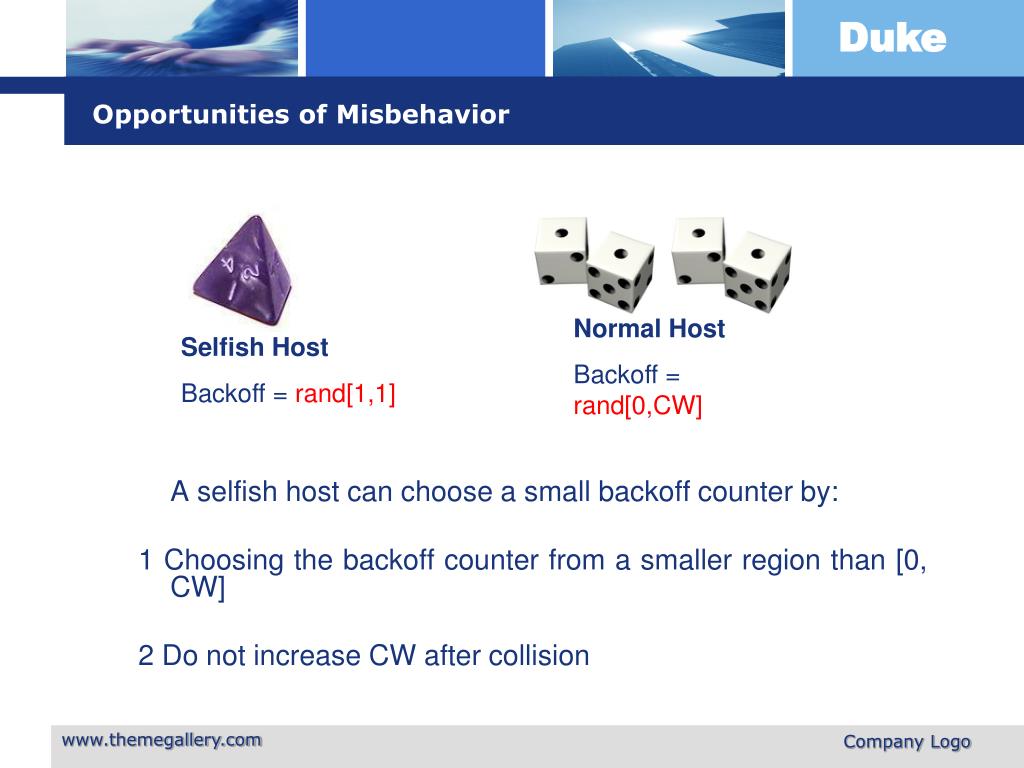 Duke

Opportunities of Misbehavior

Selfish Host

Backoff = rand[1,1]

Normal Host

Backoff = rand[0,CW]

A selfish host can choose a small backoff counter by:

1 Choosing the backoff counter from a smaller region than [0, CW]

2 Do not increase CW after collision

www.themegallery.com

Company Logo